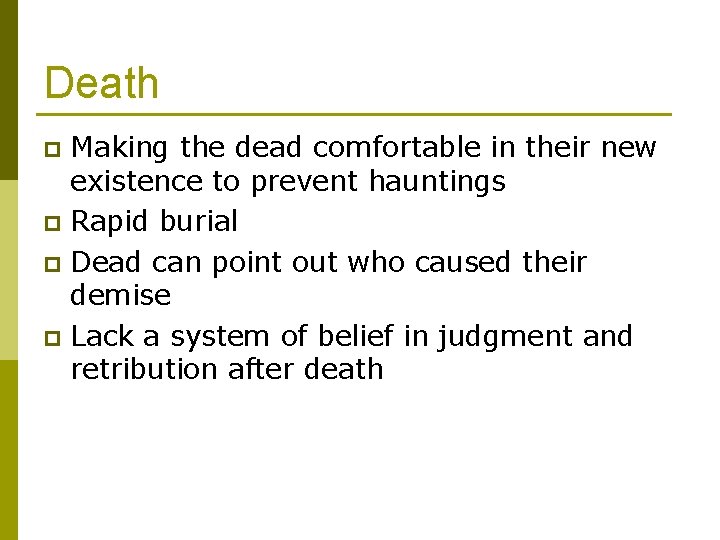 Death

- Making the dead comfortable in their new existence to prevent hauntings
- Rapid burial
- Dead can point out who caused their demise
- Lack a system of belief in judgment and retribution after death